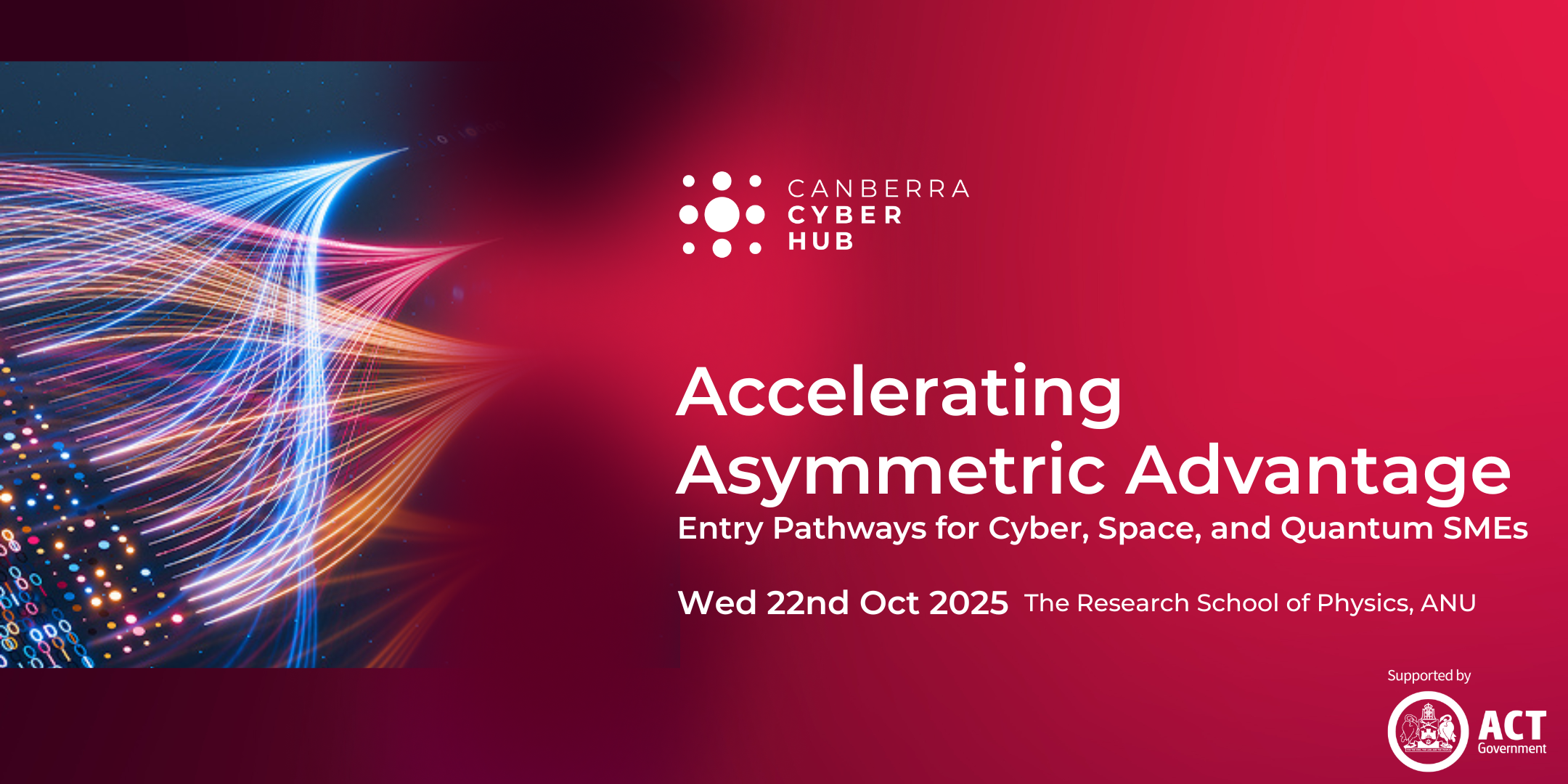 CANBERRA
CYBER
HUB

Accelerating Asymmetric Advantage

Entry Pathways for Cyber, Space, and Quantum SMEs

Wed 22nd Oct 2025 The Research School of Physics, ANU

Supported by

ACT
Government